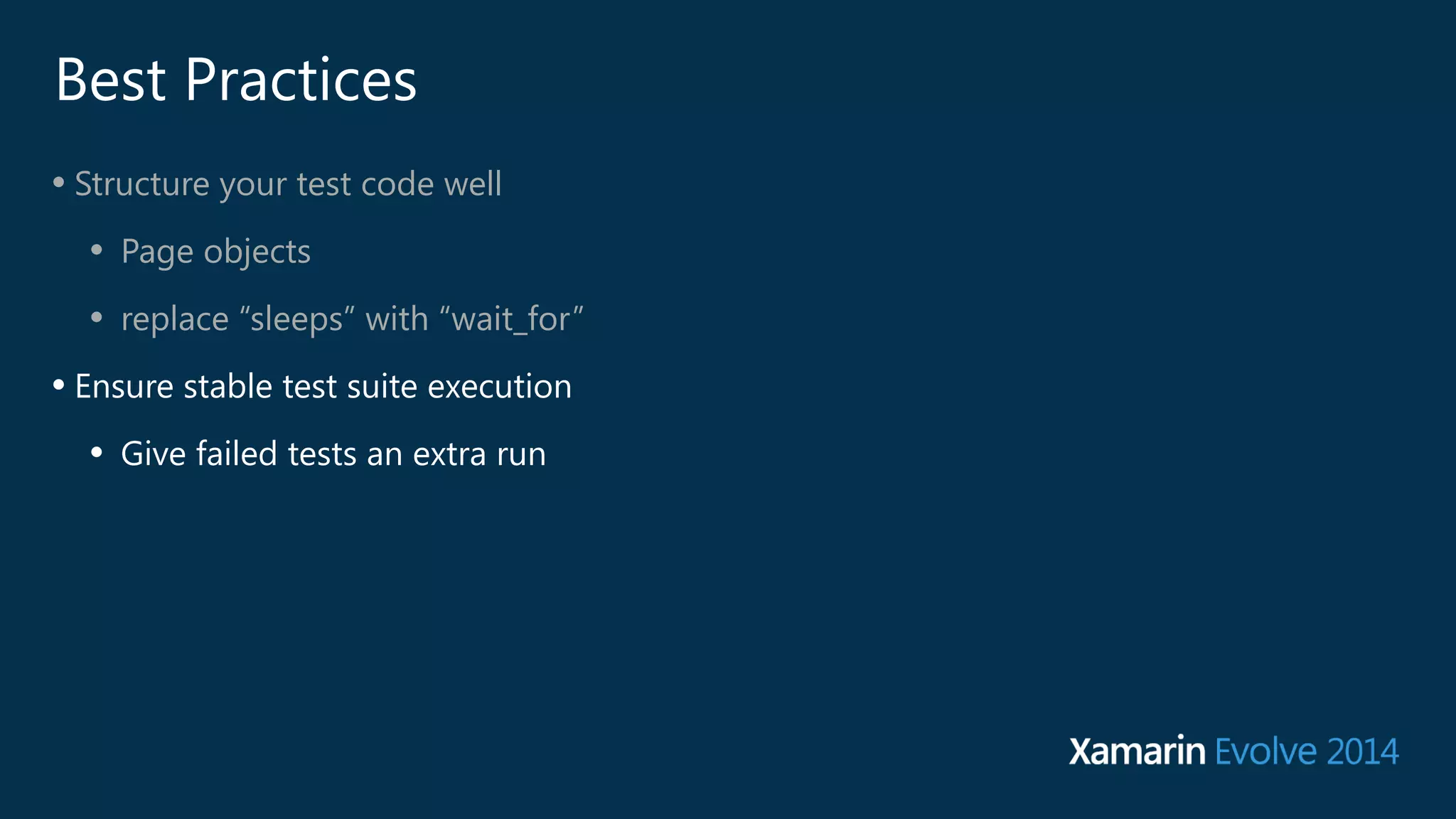 Best Practices

• Structure your test code well

• Page objects

• replace “sleeps” with “wait_for”

• Ensure stable test suite execution

• Give failed tests an extra run

Xamarin Evolve 2014